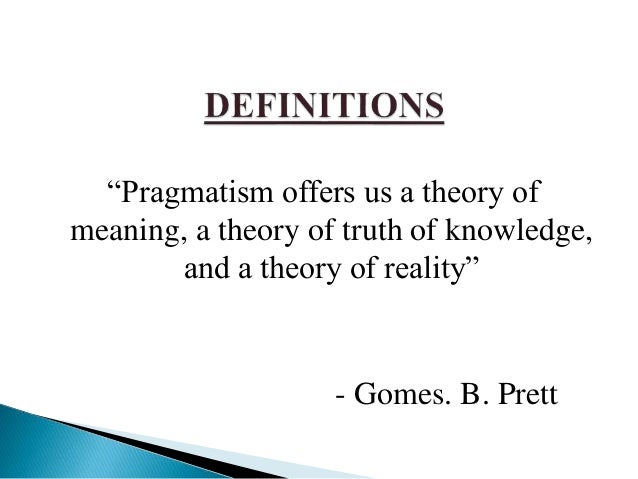 DEFINITIONS

“Pragmatism offers us a theory of meaning, a theory of truth of knowledge, and a theory of reality”

- Gomes. B. Prett